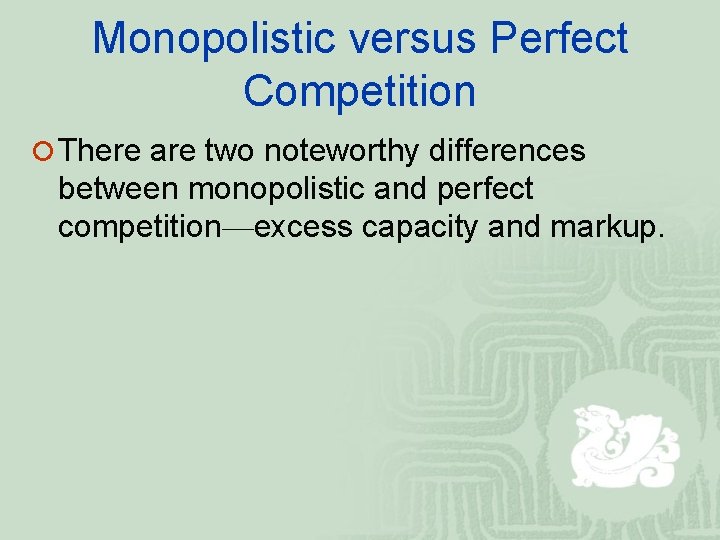 Monopolistic versus Perfect Competition

There are two noteworthy differences between monopolistic and perfect competition—excess capacity and markup.